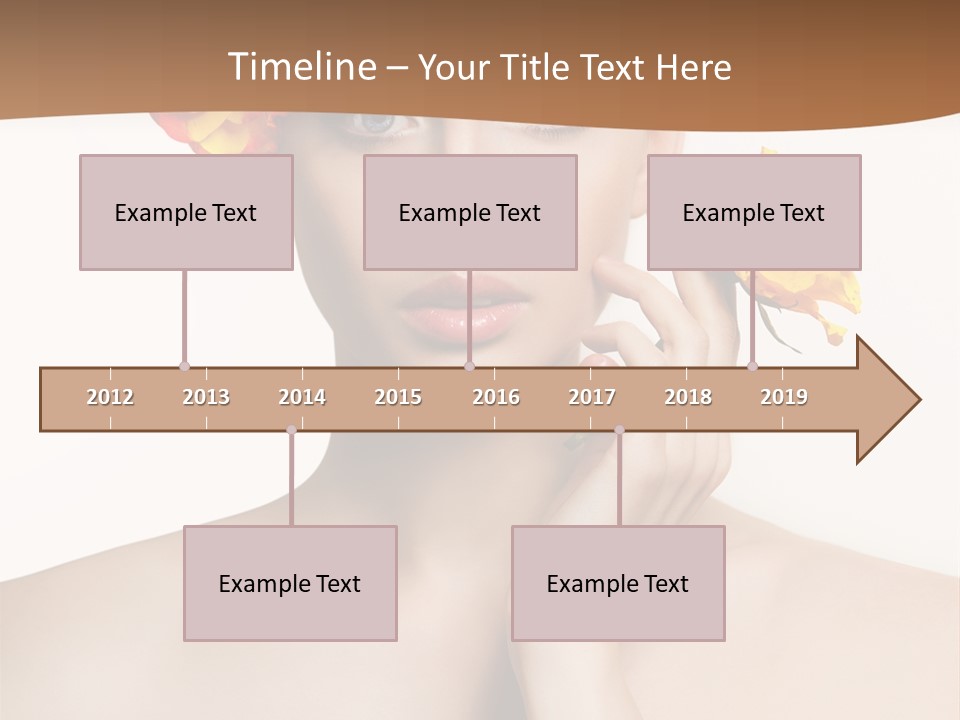 Timeline – Your Title Text Here

Example Text

Example Text

Example Text

2012 2013 2014 2015 2016 2017 2018 2019

Example Text

Example Text